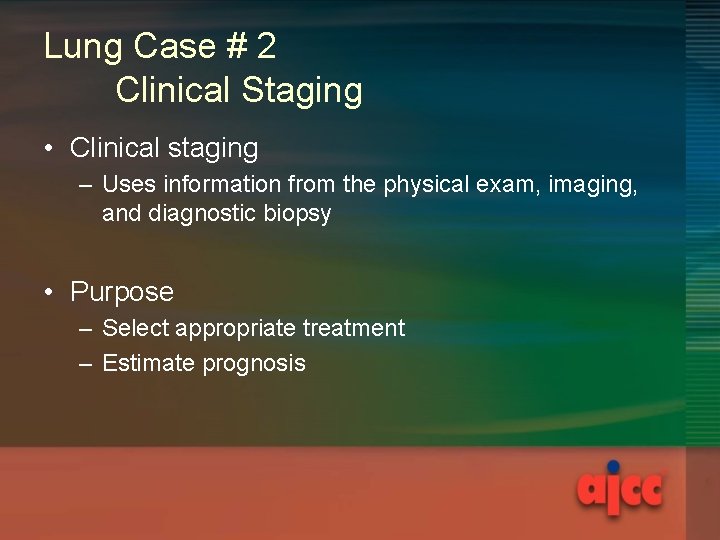 Lung Case # 2
Clinical Staging

• Clinical staging
– Uses information from the physical exam, imaging, and diagnostic biopsy

• Purpose
– Select appropriate treatment
– Estimate prognosis

ajcc